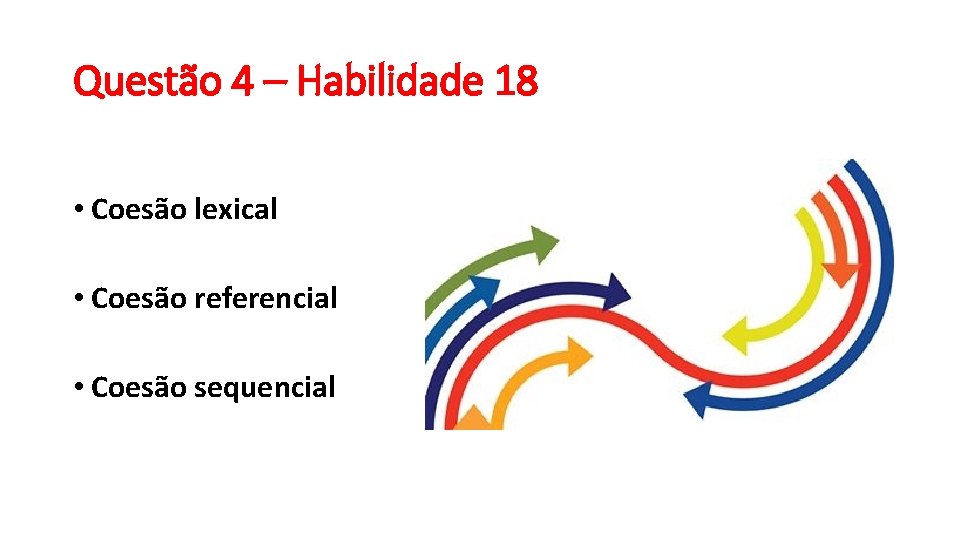 Questão 4 – Habilidade 18

• Coesão lexical

• Coesão referencial

• Coesão sequencial